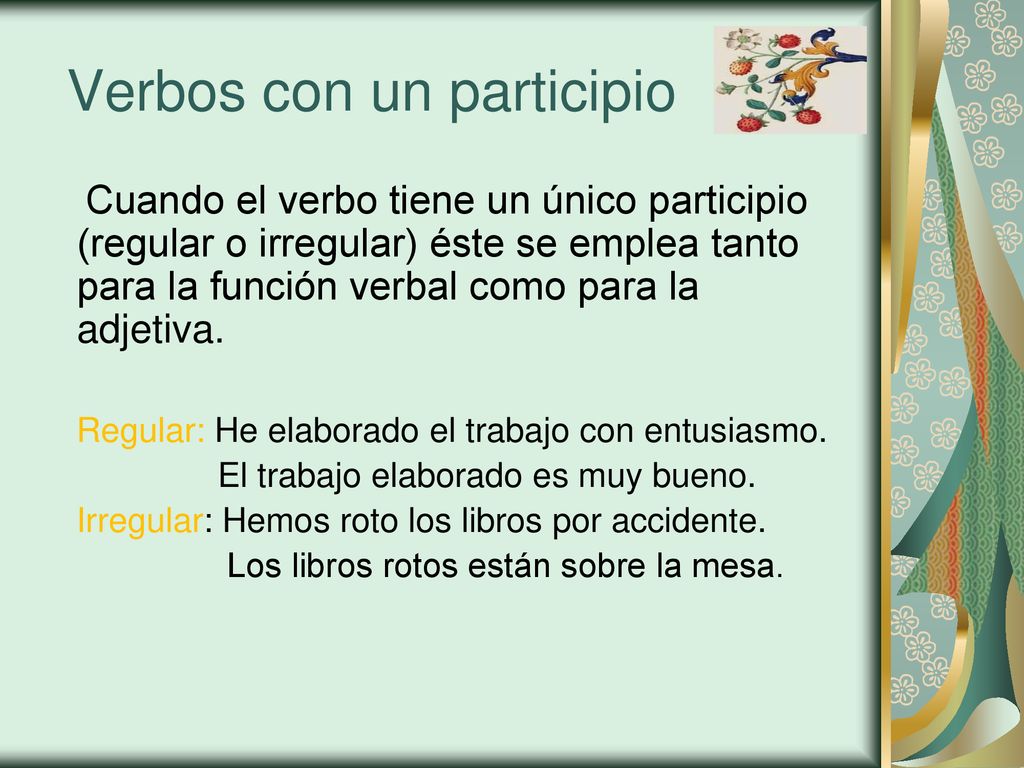 Verbos con un participio

Cuando el verbo tiene un único participio (regular o irregular) éste se emplea tanto para la función verbal como para la adjetiva.

Regular: He elaborado el trabajo con entusiasmo.
El trabajo elaborado es muy bueno.
Irregular: Hemos roto los libros por accidente.
Los libros rotos están sobre la mesa.